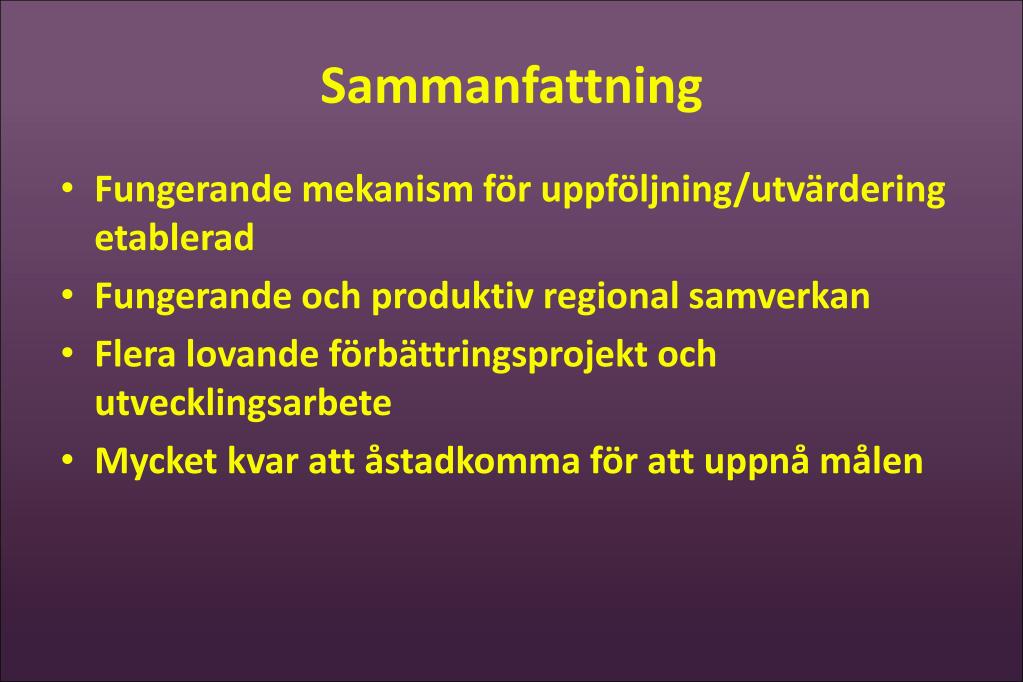 Sammanfattning

• Fungerande mekanism för uppföljning/utvärdering etablerad
• Fungerande och produktiv regional samverkan
• Flera lovande förbättringsprojekt och utvecklingsarbete
• Mycket kvar att åstadkomma för att uppnå målen